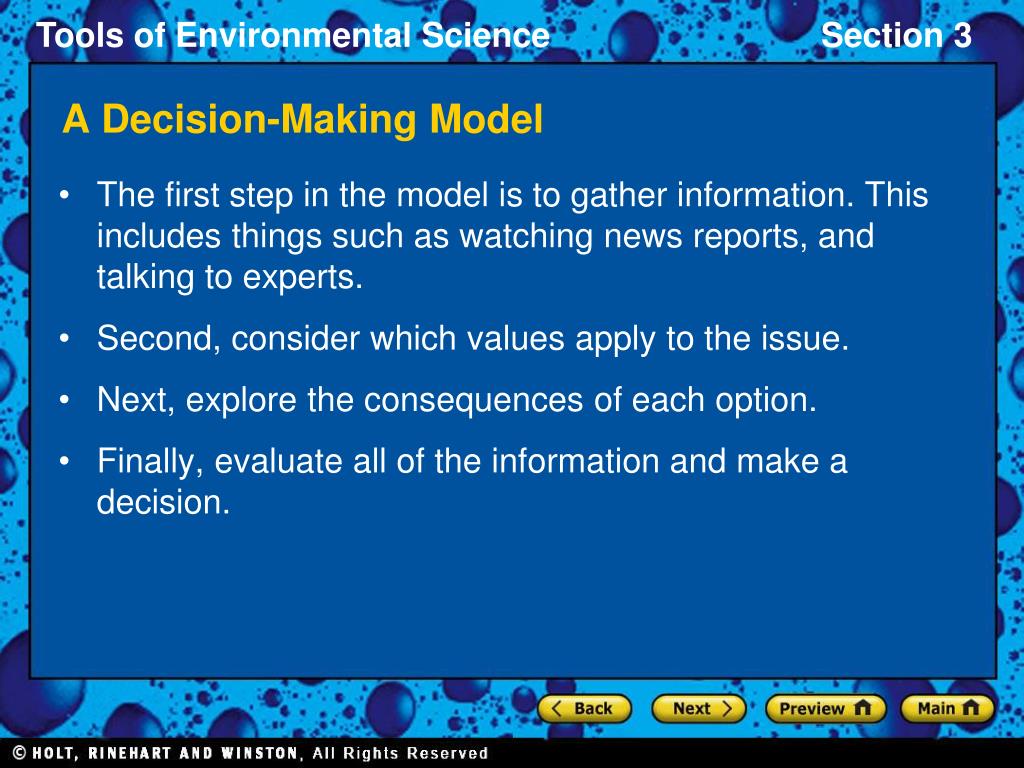 Tools of Environmental Science

Section 3

A Decision-Making Model

• The first step in the model is to gather information. This includes things such as watching news reports, and talking to experts.

• Second, consider which values apply to the issue.

• Next, explore the consequences of each option.

• Finally, evaluate all of the information and make a decision.

Back

Next

Preview

Main

© HOLT, RINEHART AND WINSTON, All Rights Reserved